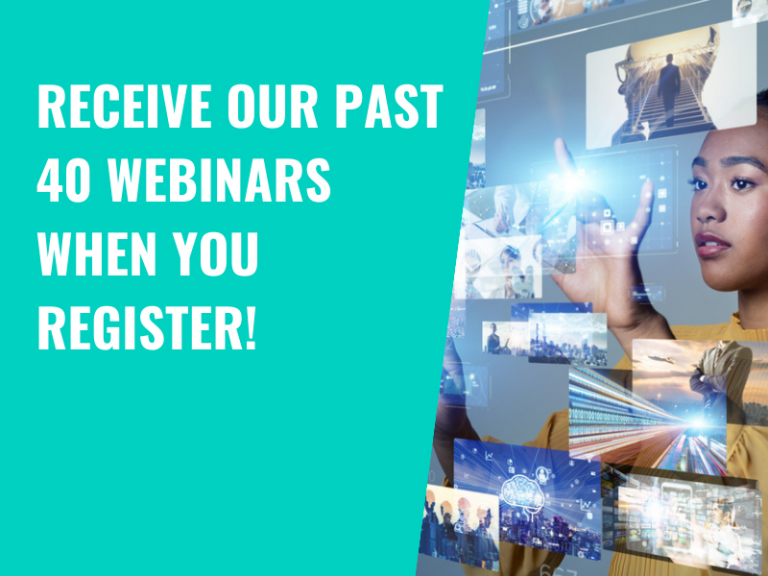 RECEIVE OUR PAST 40 WEBINARS WHEN YOU REGISTER!